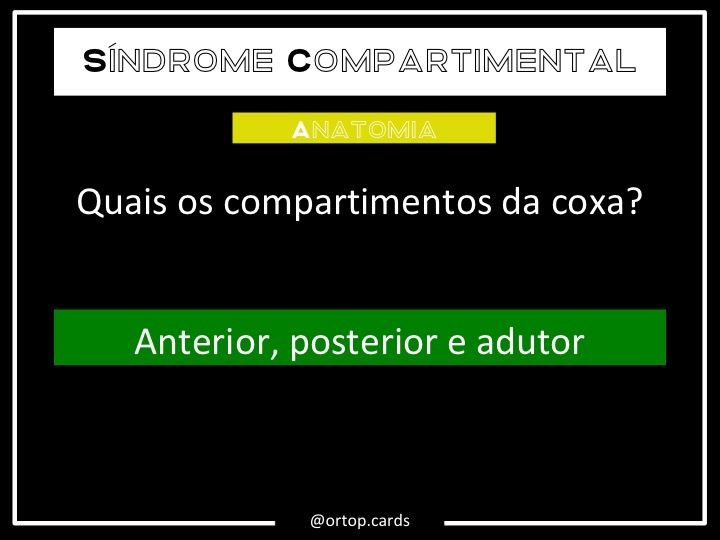 SÍNDROME COMPARTIMENTAL

ANATOMIA

Quais os compartimentos da coxa?

Anterior, posterior e adutor

@ortop.cards